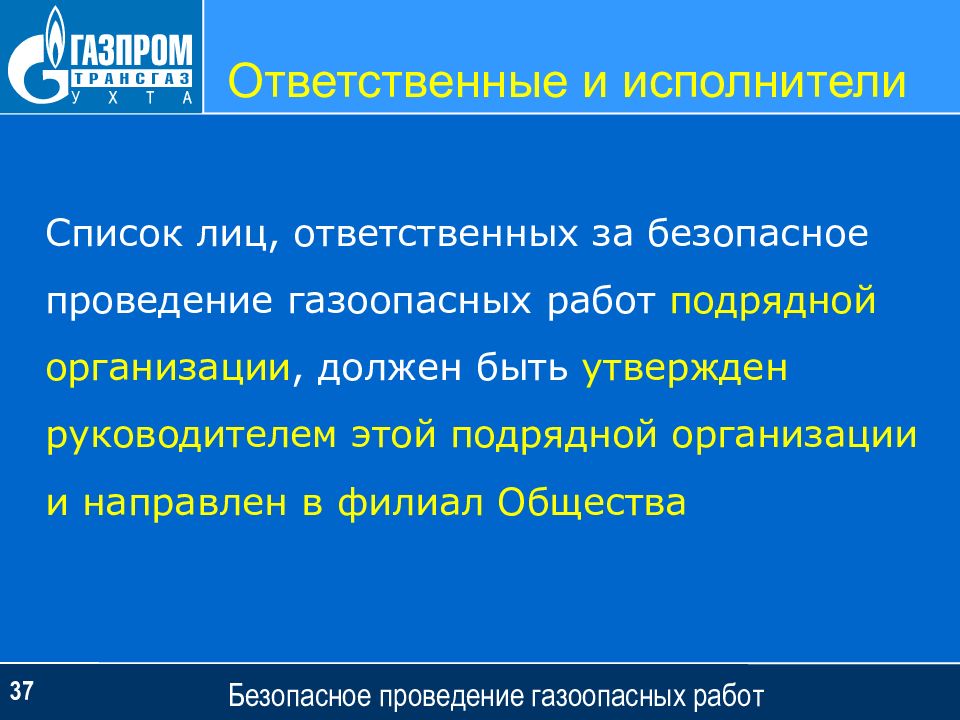 ГАЗПРОМ
ТРАНСГАЗ
УХТА

Ответственные и исполнители

Список лиц, ответственных за безопасное проведение газоопасных работ подрядной организации, должен быть утвержден руководителем этой подрядной организации и направлен в филиал Общества

37

Безопасное проведение газоопасных работ